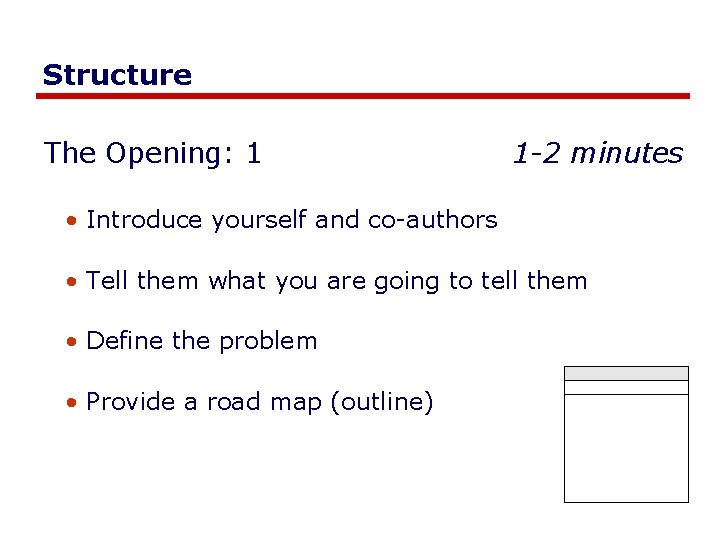 Structure

The Opening: 1

1-2 minutes

• Introduce yourself and co-authors

• Tell them what you are going to tell them

• Define the problem

• Provide a road map (outline)